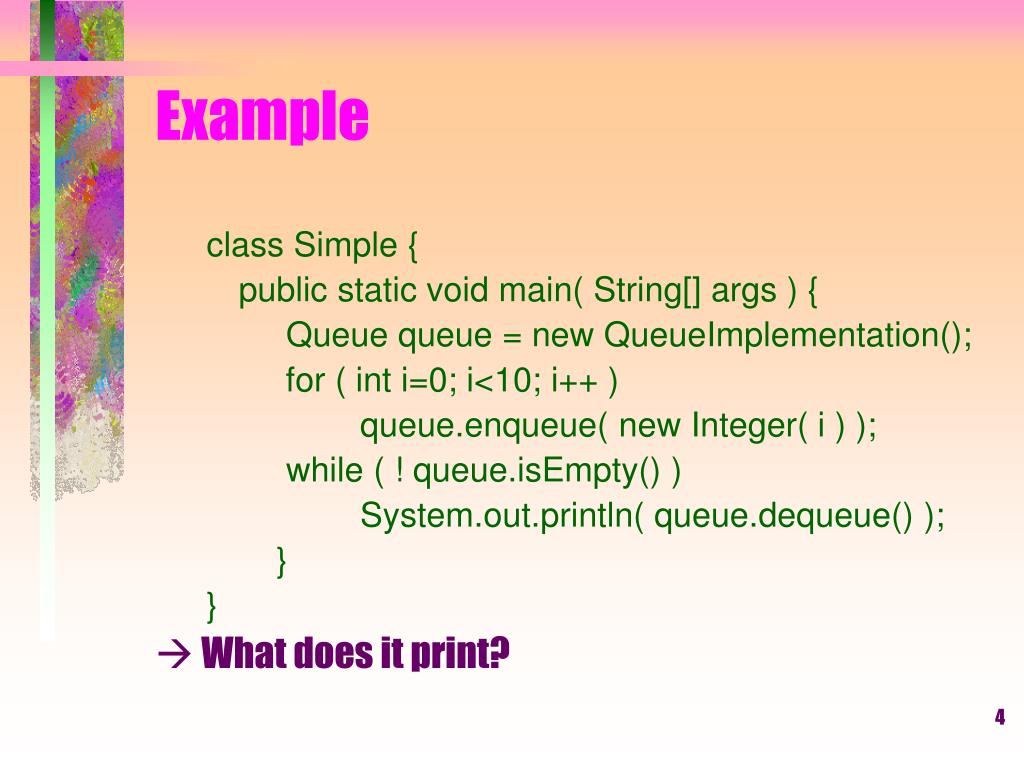 Example

class Simple {
public static void main( String[] args ) {
Queue queue = new QueueImplementation();
for ( int i=0; i<10; i++ )
queue.enqueue( new Integer( i ) );
while ( ! queue.isEmpty() )
System.out.println( queue.dequeue() );
}
}

→ What does it print?

4